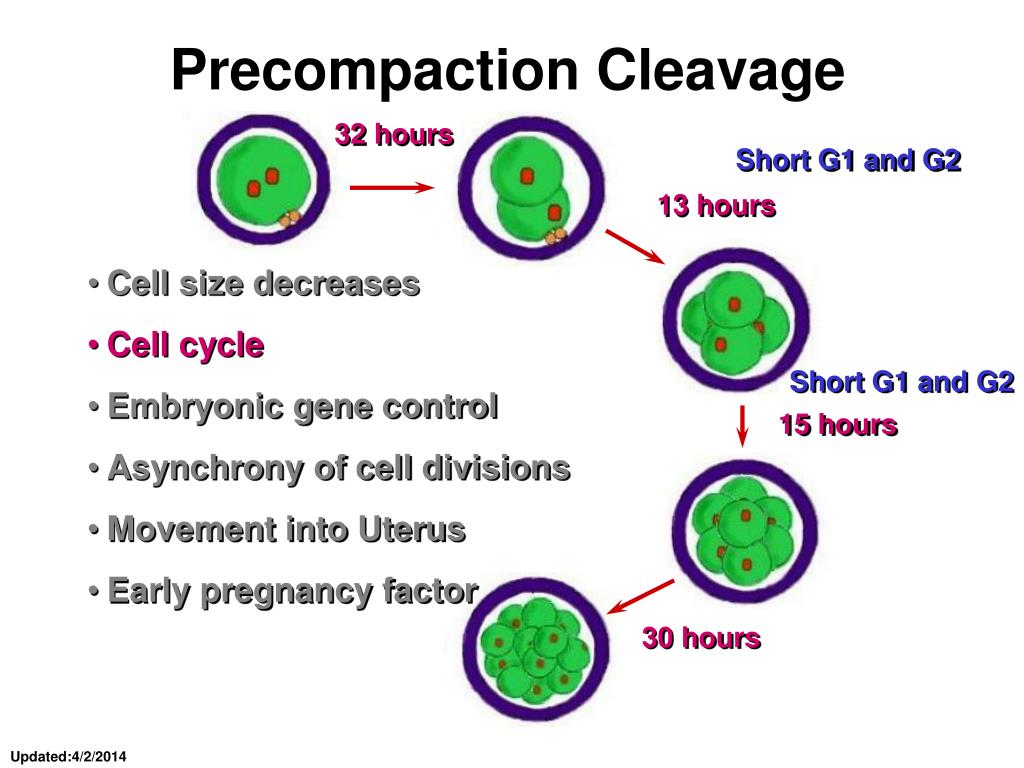 Precompaction Cleavage

32 hours

Short G1 and G2

13 hours

• Cell size decreases

• Cell cycle

• Embryonic gene control

• Asynchrony of cell divisions

• Movement into Uterus

• Early pregnancy factor

Short G1 and G2

15 hours

30 hours

Updated:4/2/2014